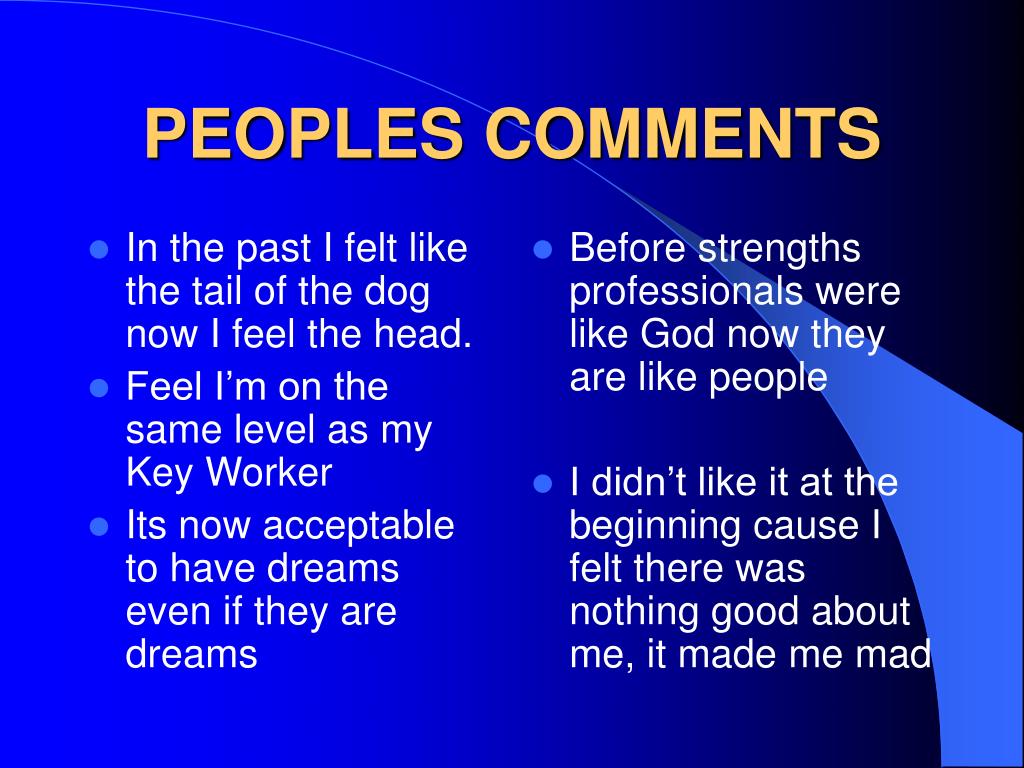 PEOPLES COMMENTS

- In the past I felt like the tail of the dog now I feel the head.
- Feel I’m on the same level as my Key Worker
- Its now acceptable to have dreams even if they are dreams

- Before strengths professionals were like God now they are like people

- I didn’t like it at the beginning cause I felt there was nothing good about me, it made me mad